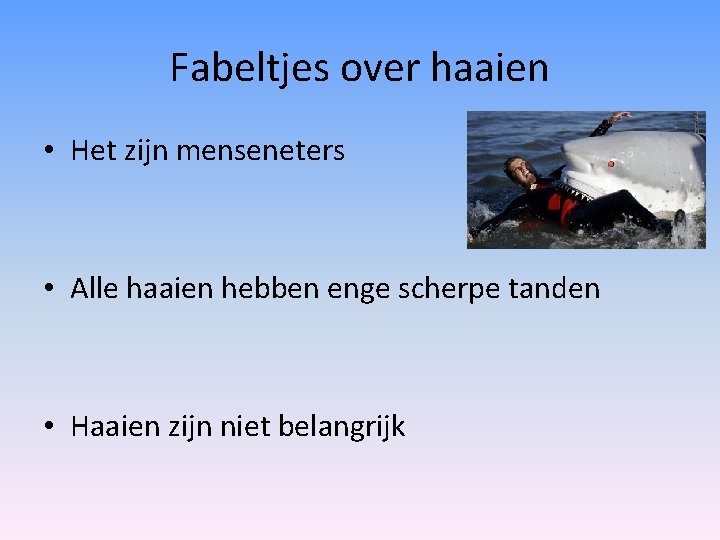 Fabeltjes over haaien

• Het zijn menseneters

• Alle haaien hebben enge scherpe tanden

• Haaien zijn niet belangrijk